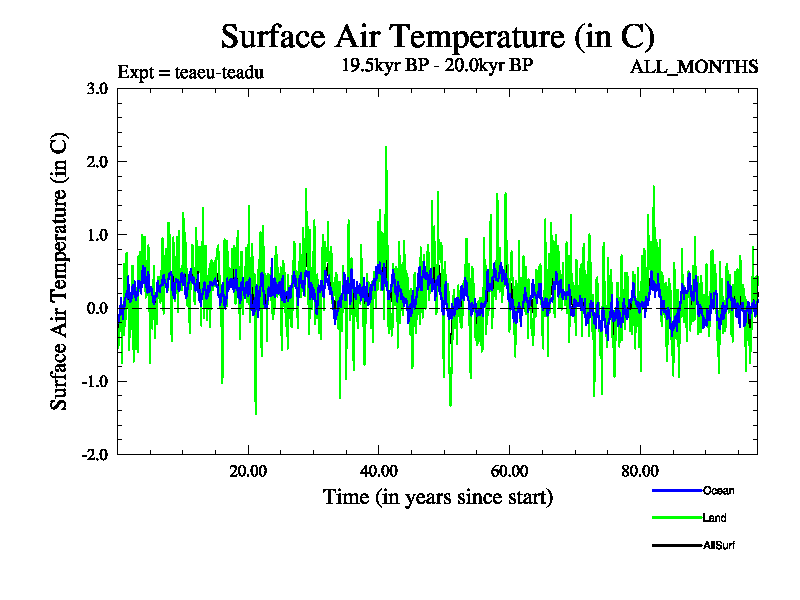 Surface Air Temperature (in C)

Expt = teaeu-teadu

19.5kyr BP - 20.0kyr BP

ALL_MONTHS

Surface Air Temperature (in C)

3.0
2.0
1.0
0.0
-1.0
-2.0

20.00
40.00
60.00
80.00

Time (in years since start)

Ocean
Land
AllSurf